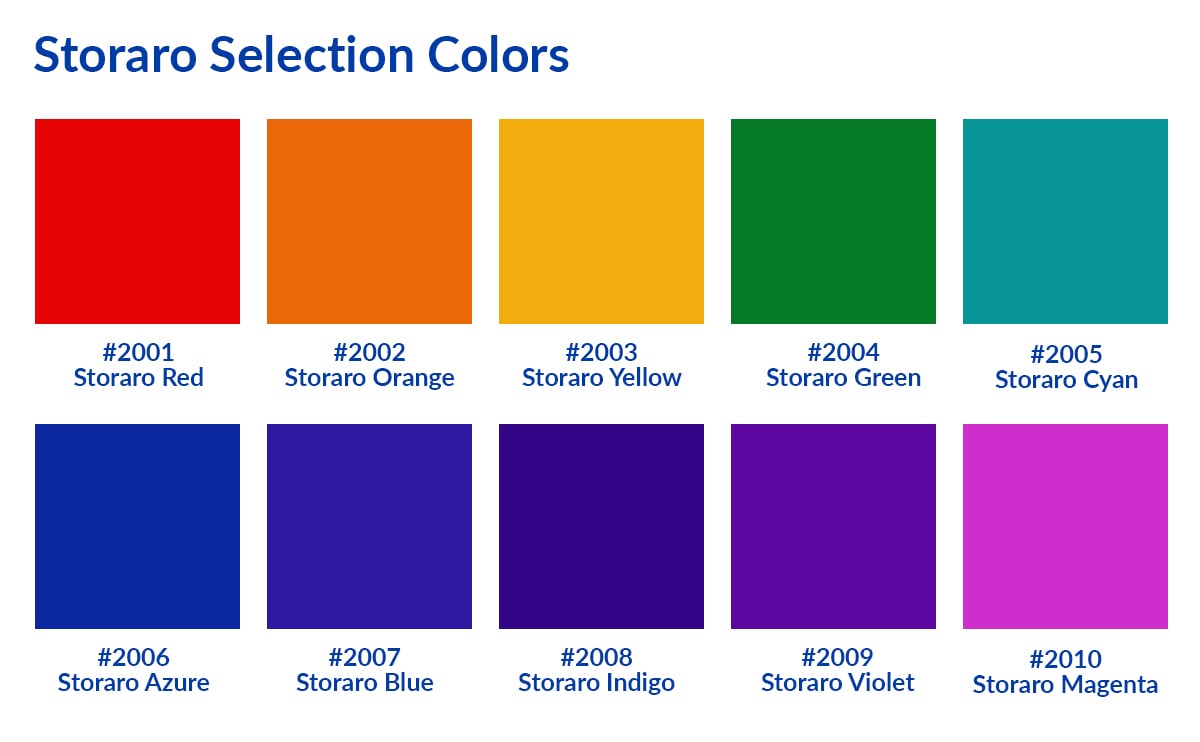 Storaro Selection Colors

#2001
Storaro Red

#2002
Storaro Orange

#2003
Storaro Yellow

#2004
Storaro Green

#2005
Storaro Cyan

#2006
Storaro Azure

#2007
Storaro Blue

#2008
Storaro Indigo

#2009
Storaro Violet

#2010
Storaro Magenta